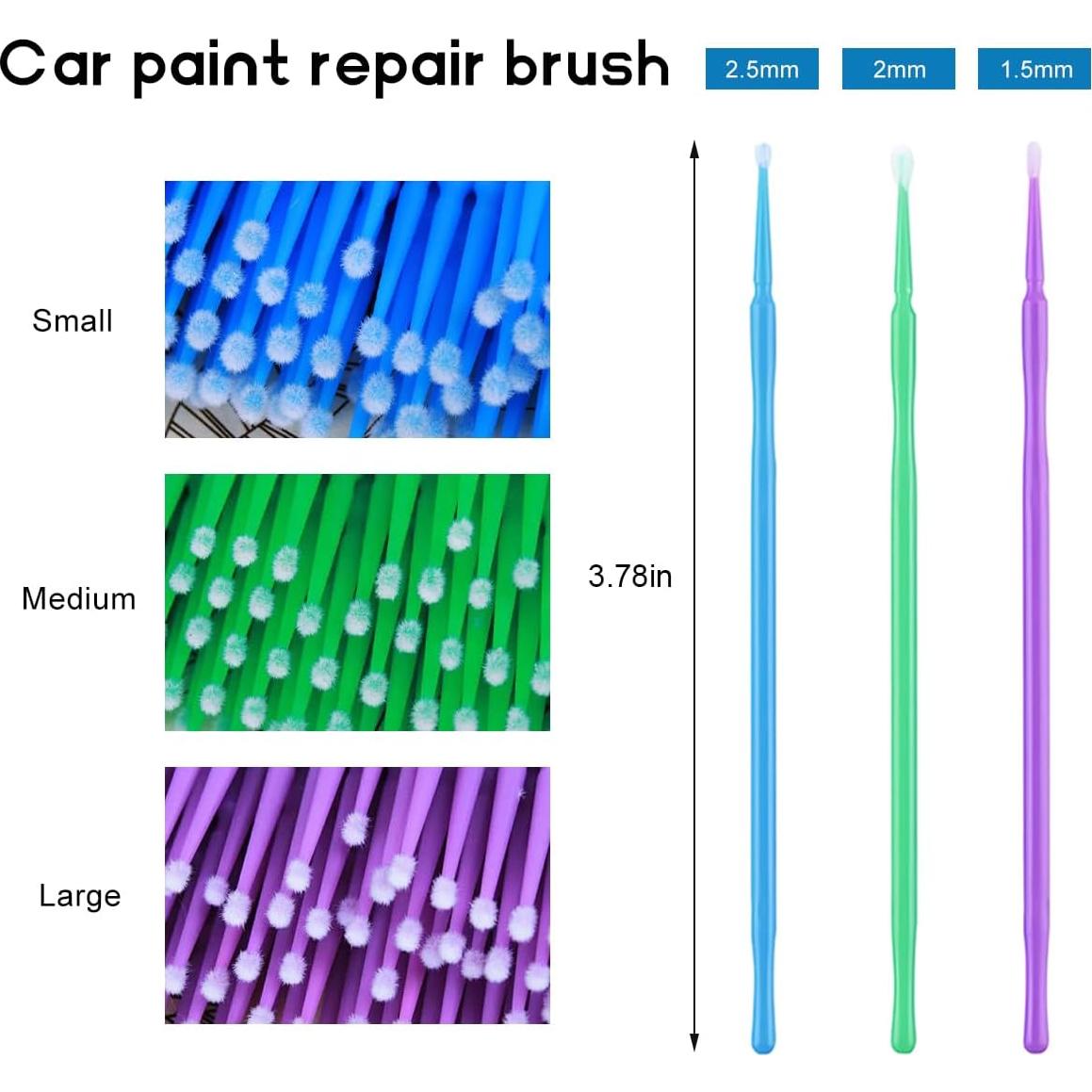 Car paint repair brush

2.5mm

2mm

1.5mm

Small

Medium

Large

3.78in